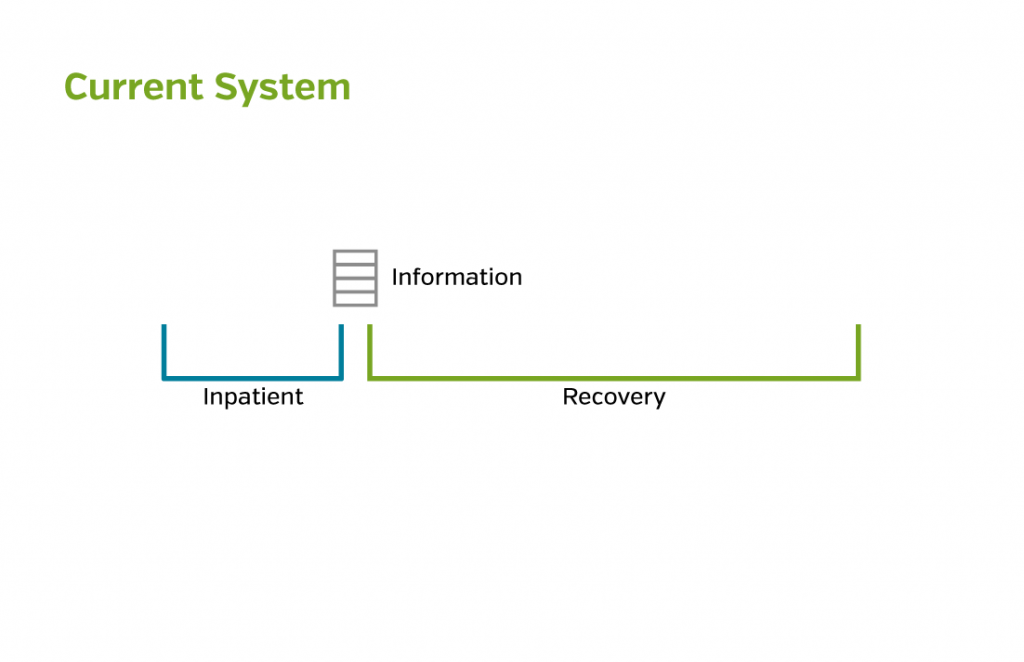 Current System

Information

Inpatient

Recovery